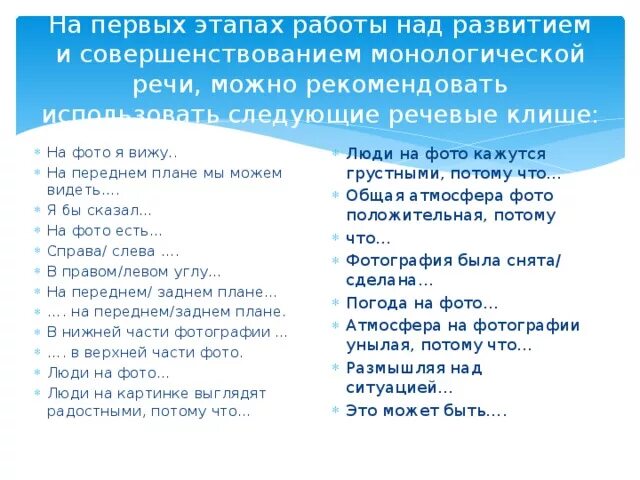 На первых этапах работы над развитием и совершенствованием монологической речи, можно рекомендовать использовать следующие речевые клише:

На фото я вижу..
На переднем плане мы можем видеть....
Я бы сказал...
На фото есть...
Справа/ слева ....
В правом/левом углу...
На переднем/ заднем плане...
.... на переднем/заднем плане.
В нижней части фотографии ...
.... в верхней части фото.
Люди на фото...
Люди на картинке выглядят радостными, потому что...

Люди на фото кажутся грустными, потому что...
Общая атмосфера фото положительная, потому
что...
Фотография была снята/ сделана...
Погода на фото...
Атмосфера на фотографии унылая, потому что...
Размышляя над ситуацией...
Это может быть....